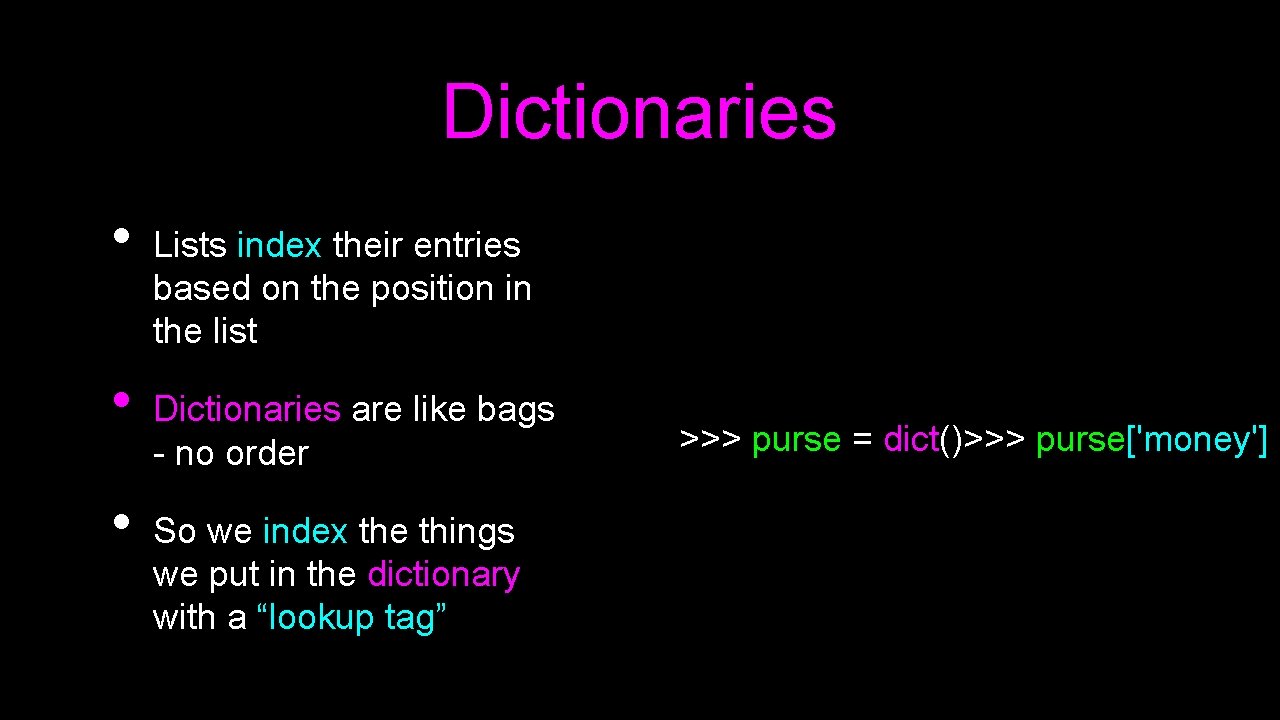 Dictionaries

• Lists index their entries based on the position in the list

• Dictionaries are like bags - no order

• So we index the things we put in the dictionary with a “lookup tag”

>>> purse = dict()>>> purse['money']